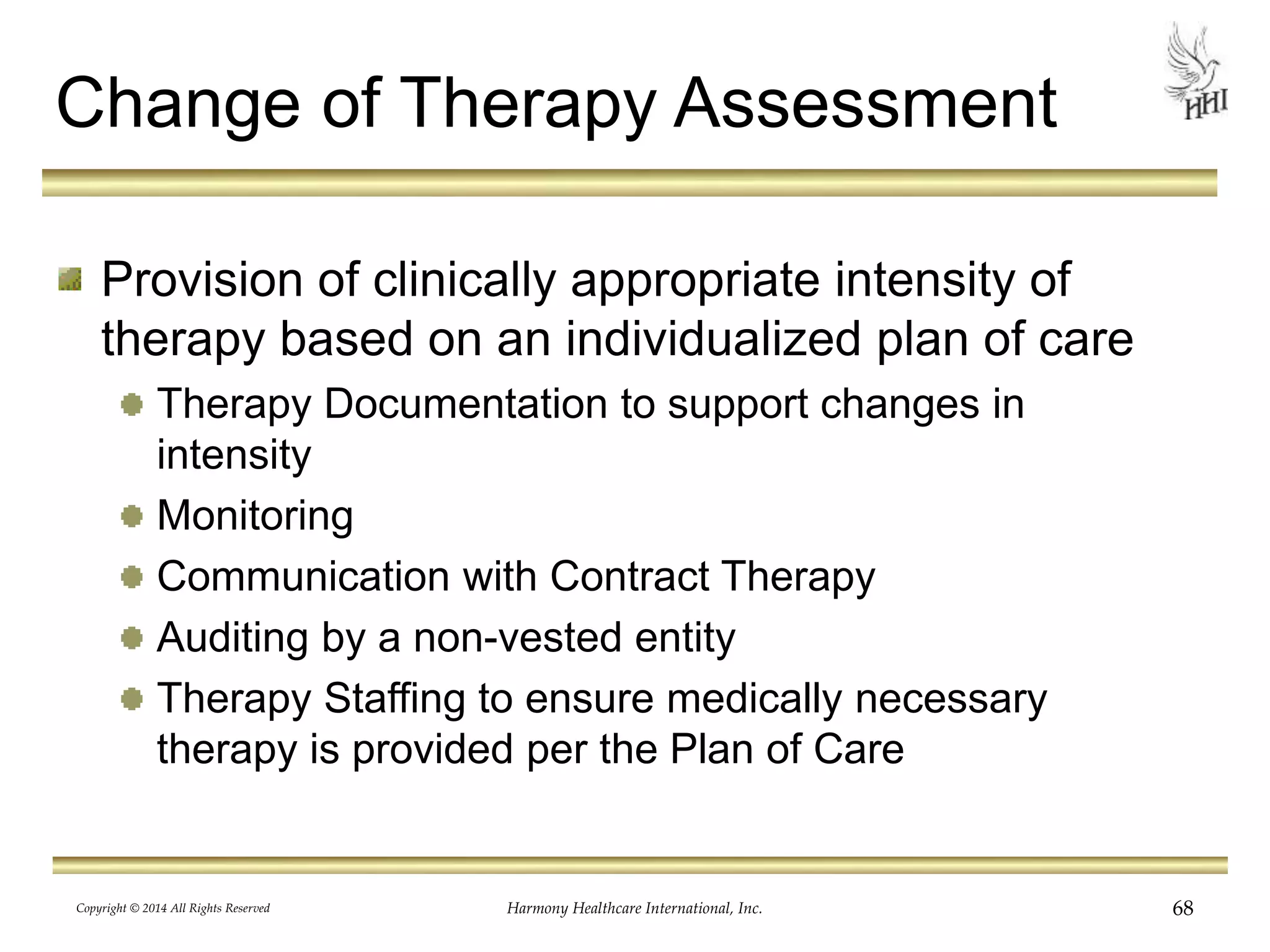 Change of Therapy Assessment

HHI

Provision of clinically appropriate intensity of therapy based on an individualized plan of care

Therapy Documentation to support changes in intensity

Monitoring

Communication with Contract Therapy

Auditing by a non-vested entity

Therapy Staffing to ensure medically necessary therapy is provided per the Plan of Care

Copyright © 2014 All Rights Reserved

Harmony Healthcare International, Inc.

68